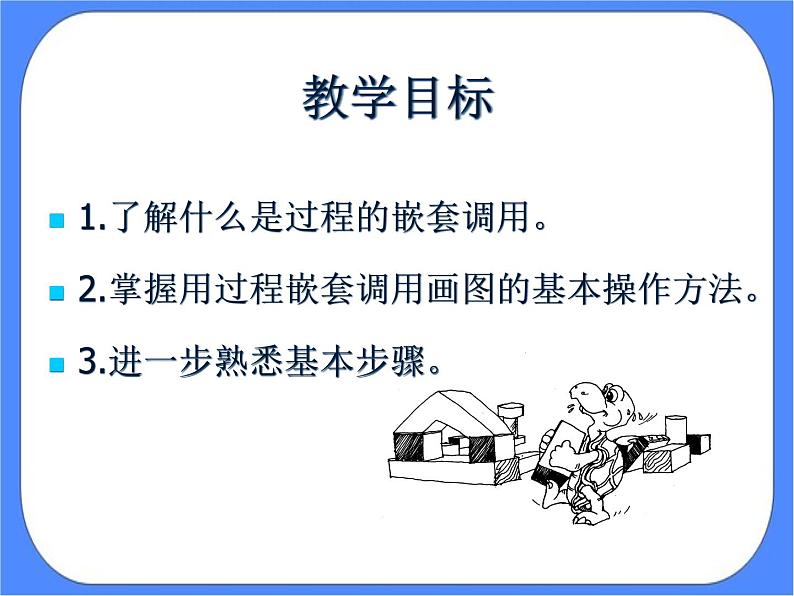 教学目标

1.了解什么是过程的嵌套调用。

2.掌握用过程嵌套调用画图的基本操作方法。

3.进一步熟悉基本步骤。